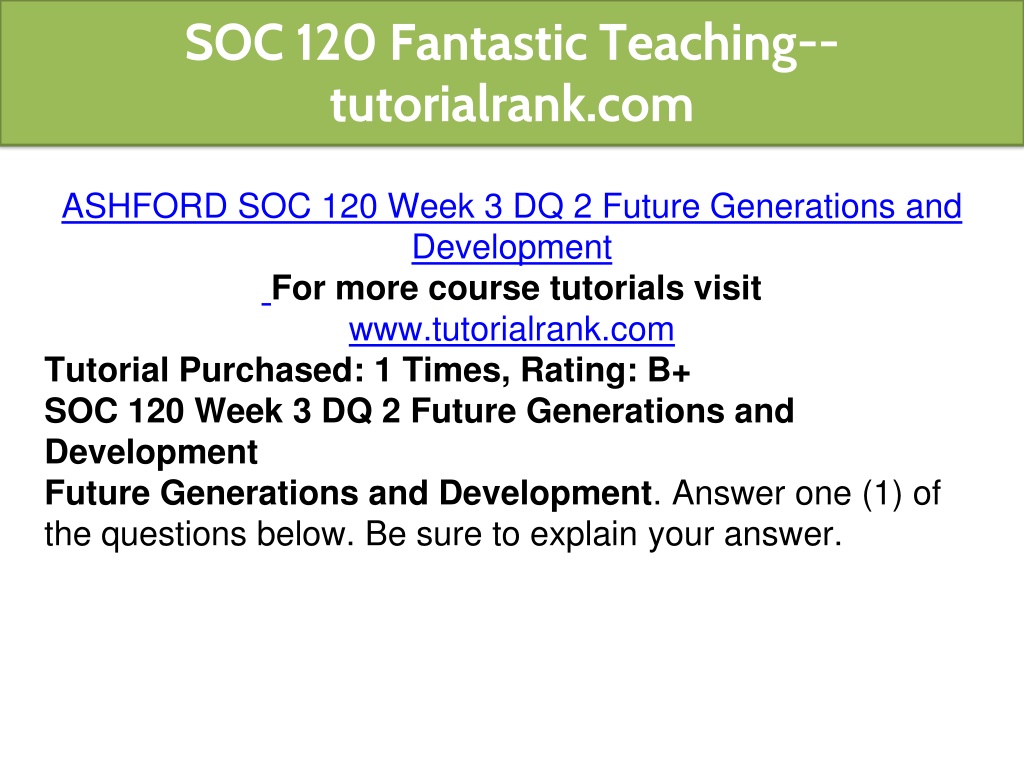 SOC 120 Fantastic Teaching--tutorialrank.com

ASHFORD SOC 120 Week 3 DQ 2 Future Generations and Development

For more course tutorials visit
www.tutorialrank.com

Tutorial Purchased: 1 Times, Rating: B+
SOC 120 Week 3 DQ 2 Future Generations and Development
Future Generations and Development. Answer one (1) of the questions below. Be sure to explain your answer.